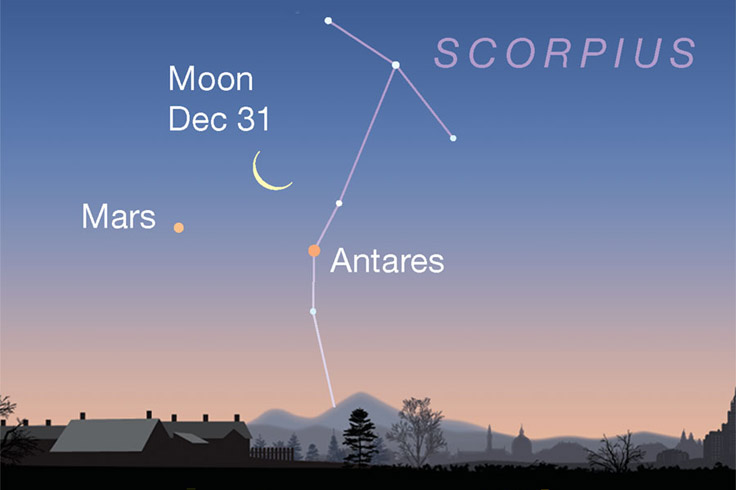 SCORPIUS

Moon
Dec 31

Mars

Antares